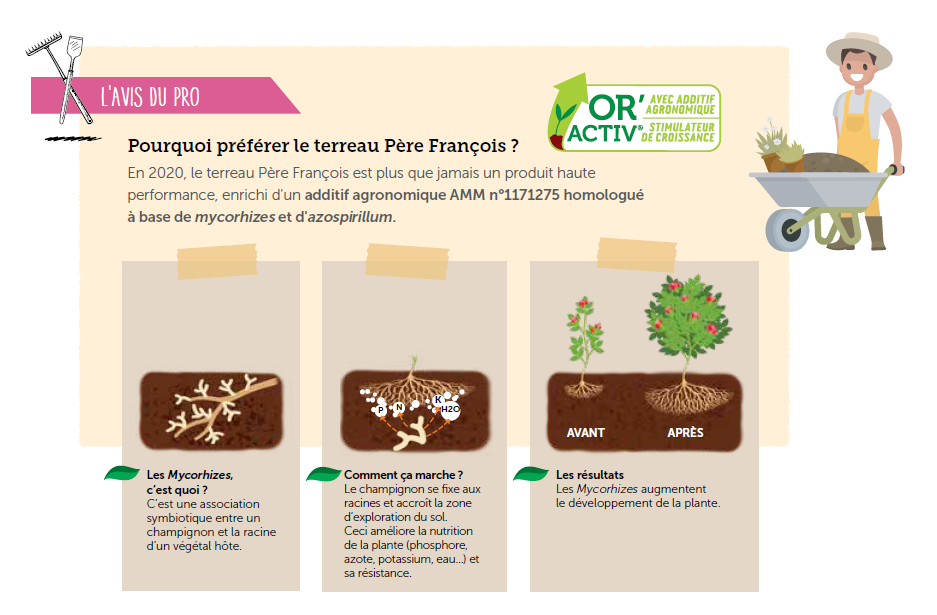 L'AVIS DU PRO

OR' ACTIV® AVEC ADDITIF AGRONOMIQUE STIMULATEUR DE CROISSANCE

Pourquoi préférer le terreau Père François ?

En 2020, le terreau Père François est plus que jamais un produit haute performance, enrichi d'un additif agronomique AMM n°1171275 homologué à base de mycorhizes et d'azospirillum.

P N K H2O

AVANT APRÈS

Les Mycorhizes, c'est quoi ?
C'est une association symbiotique entre un champignon et la racine d'un végétal hôte.

Comment ça marche ?
Le champignon se fixe aux racines et accroît la zone d'exploration du sol.
Ceci améliore la nutrition de la plante (phosphore, azote, potassium, eau...) et sa résistance.

Les résultats
Les Mycorhizes augmentent le développement de la plante.